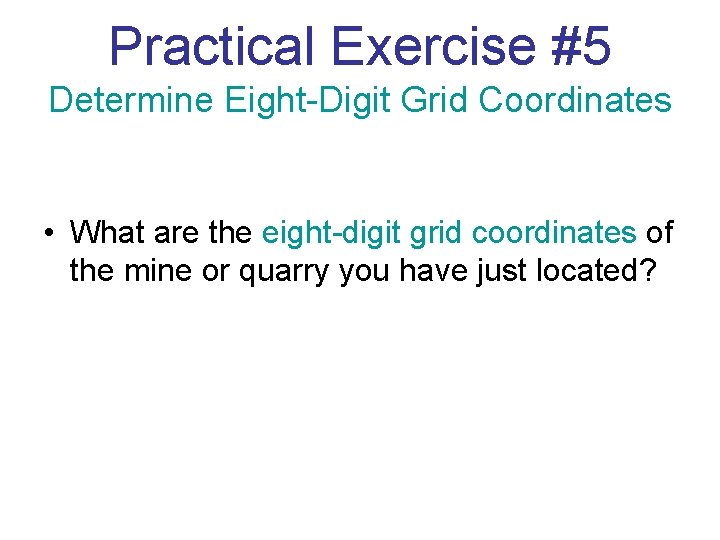 Practical Exercise #5
Determine Eight-Digit Grid Coordinates

• What are the eight-digit grid coordinates of the mine or quarry you have just located?